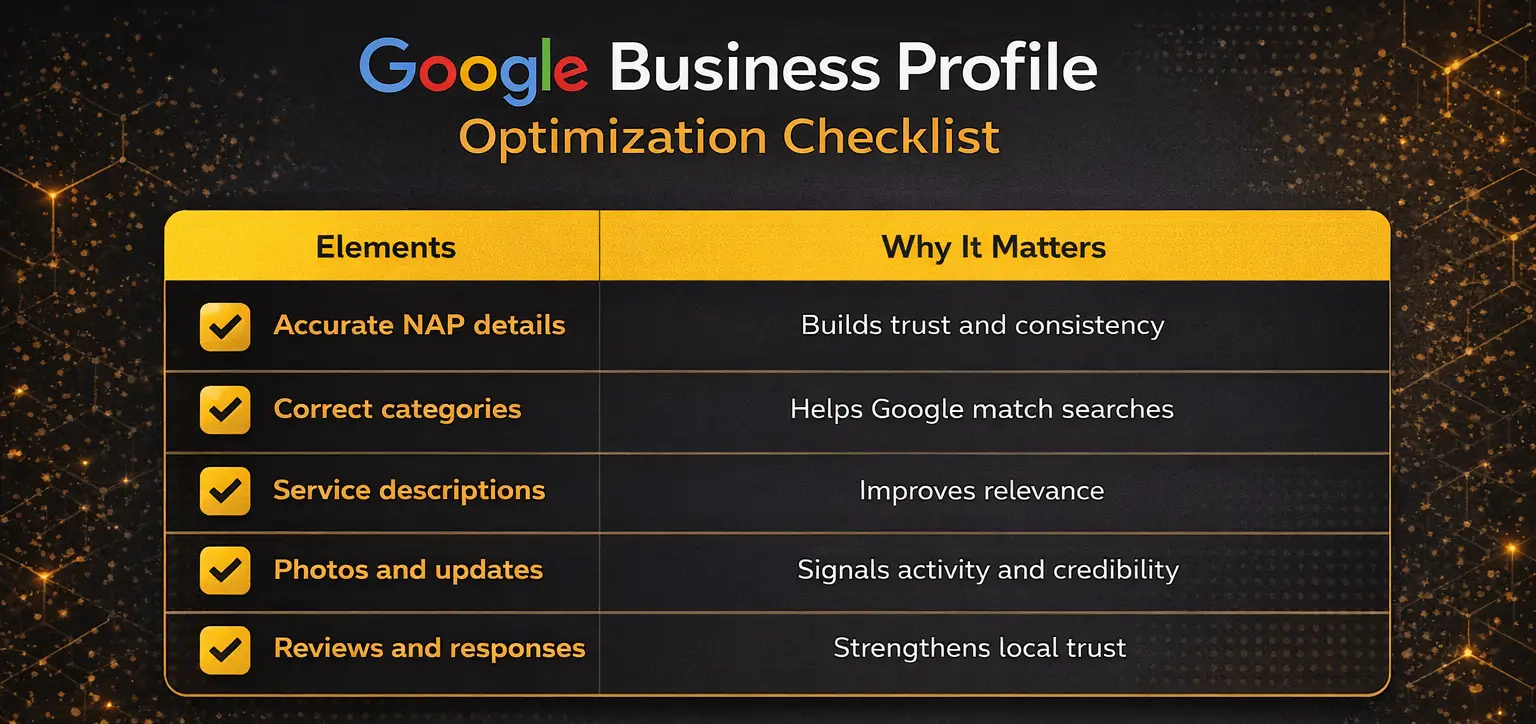 Google Business Profile
Optimization Checklist

| Elements | Why It Matters |
|---|---|
| Accurate NAP details | Builds trust and consistency |
| Correct categories | Helps Google match searches |
| Service descriptions | Improves relevance |
| Photos and updates | Signals activity and credibility |
| Reviews and responses | Strengthens local trust |